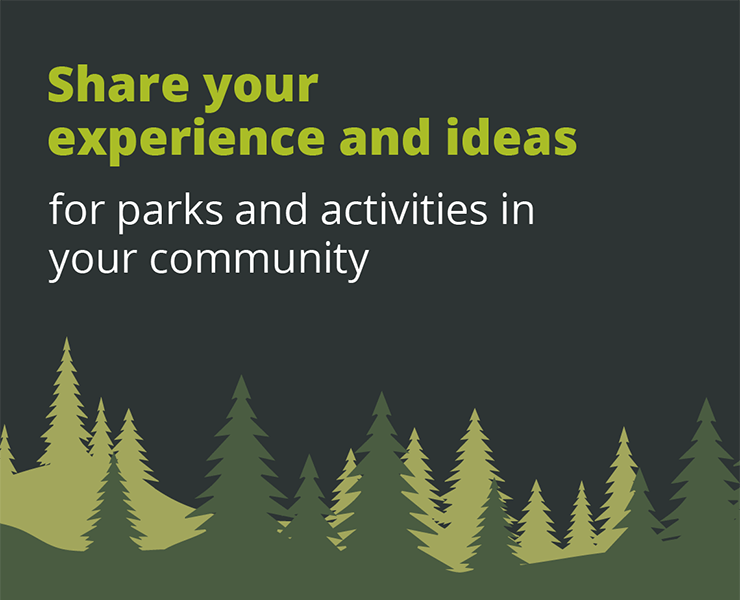 Share your experience and ideas

for parks and activities in your community